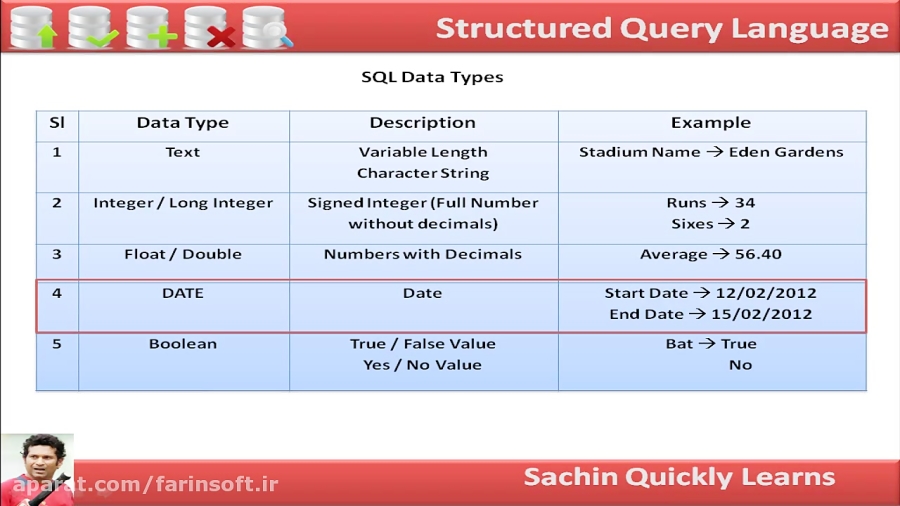 Structured Query Language

SQL Data Types

| Sl | Data Type | Description | Example |
|---|---|---|---|
| 1 | Text | Variable Length Character String | Stadium Name → Eden Gardens |
| 2 | Integer / Long Integer | Signed Integer (Full Number without decimals) | Runs → 34 Sixes → 2 |
| 3 | Float / Double | Numbers with Decimals | Average → 56.40 |
| 4 | DATE | Date | Start Date → 12/02/2012 End Date → 15/02/2012 |
| 5 | Boolean | True / False Value Yes / No Value | Bat → True No |

aparat.com/farinsoft.ir

Sachin Quickly Learns